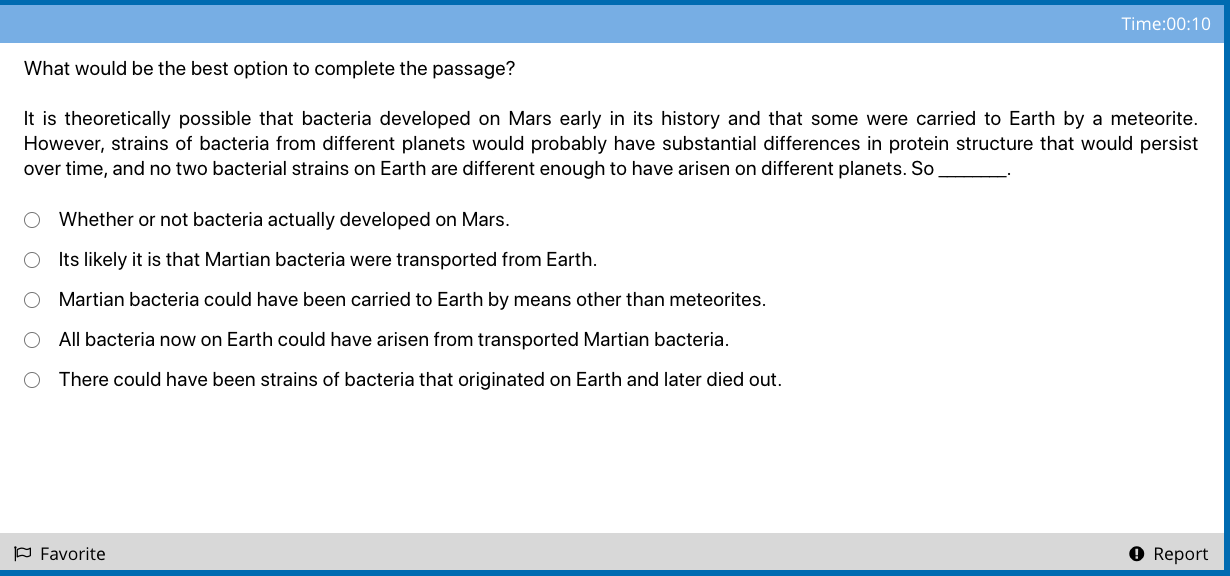 Time:00:10

What would be the best option to complete the passage?

It is theoretically possible that bacteria developed on Mars early in its history and that some were carried to Earth by a meteorite. However, strains of bacteria from different planets would probably have substantial differences in protein structure that would persist over time, and no two bacterial strains on Earth are different enough to have arisen on different planets. So _______.

Whether or not bacteria actually developed on Mars.

Its likely it is that Martian bacteria were transported from Earth.

Martian bacteria could have been carried to Earth by means other than meteorites.

All bacteria now on Earth could have arisen from transported Martian bacteria.

There could have been strains of bacteria that originated on Earth and later died out.

Favorite

Report